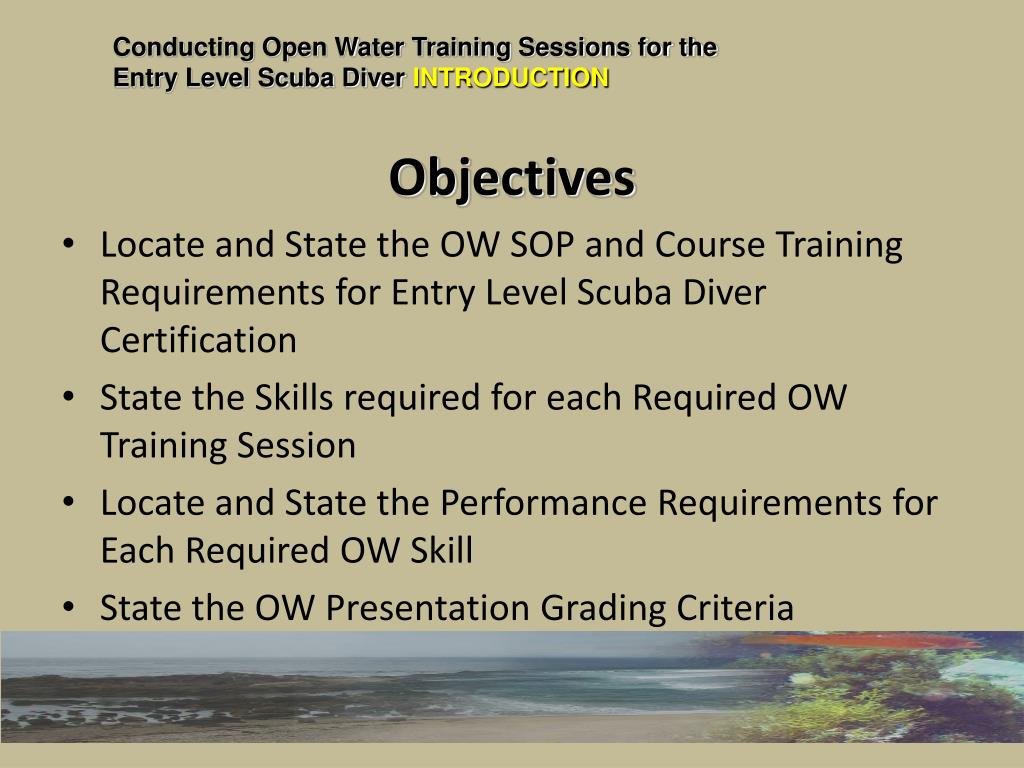 Conducting Open Water Training Sessions for the Entry Level Scuba Diver INTRODUCTION

Objectives

• Locate and State the OW SOP and Course Training Requirements for Entry Level Scuba Diver Certification
• State the Skills required for each Required OW Training Session
• Locate and State the Performance Requirements for Each Required OW Skill
• State the OW Presentation Grading Criteria